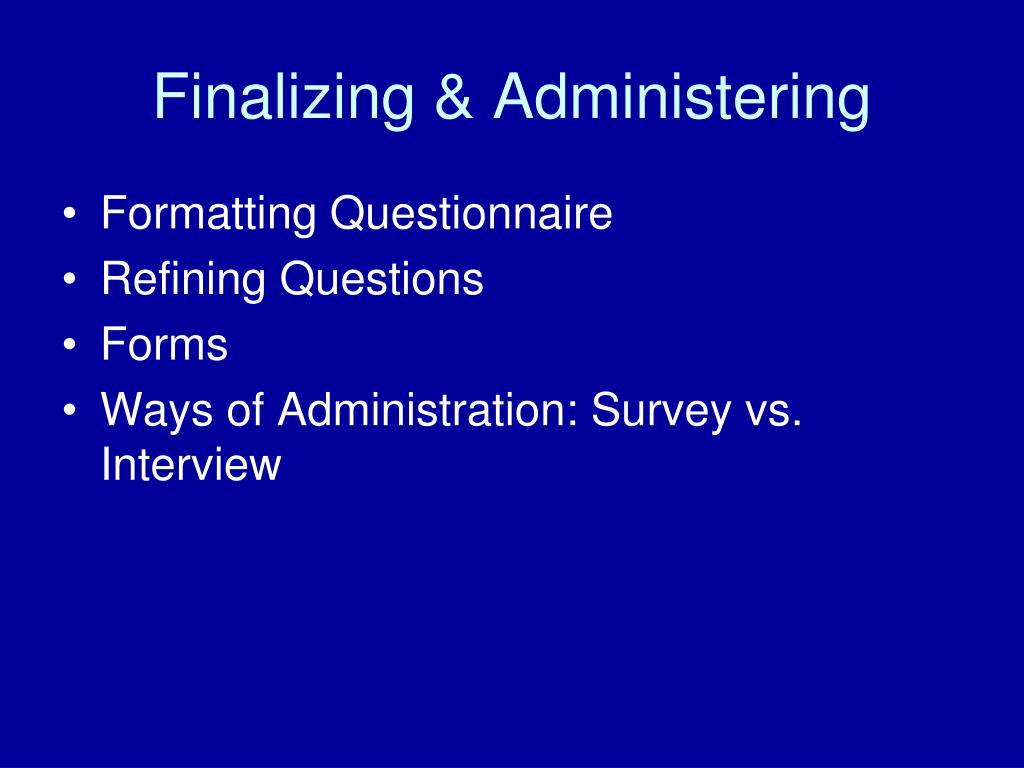 Finalizing & Administering

• Formatting Questionnaire
• Refining Questions
• Forms
• Ways of Administration: Survey vs. Interview